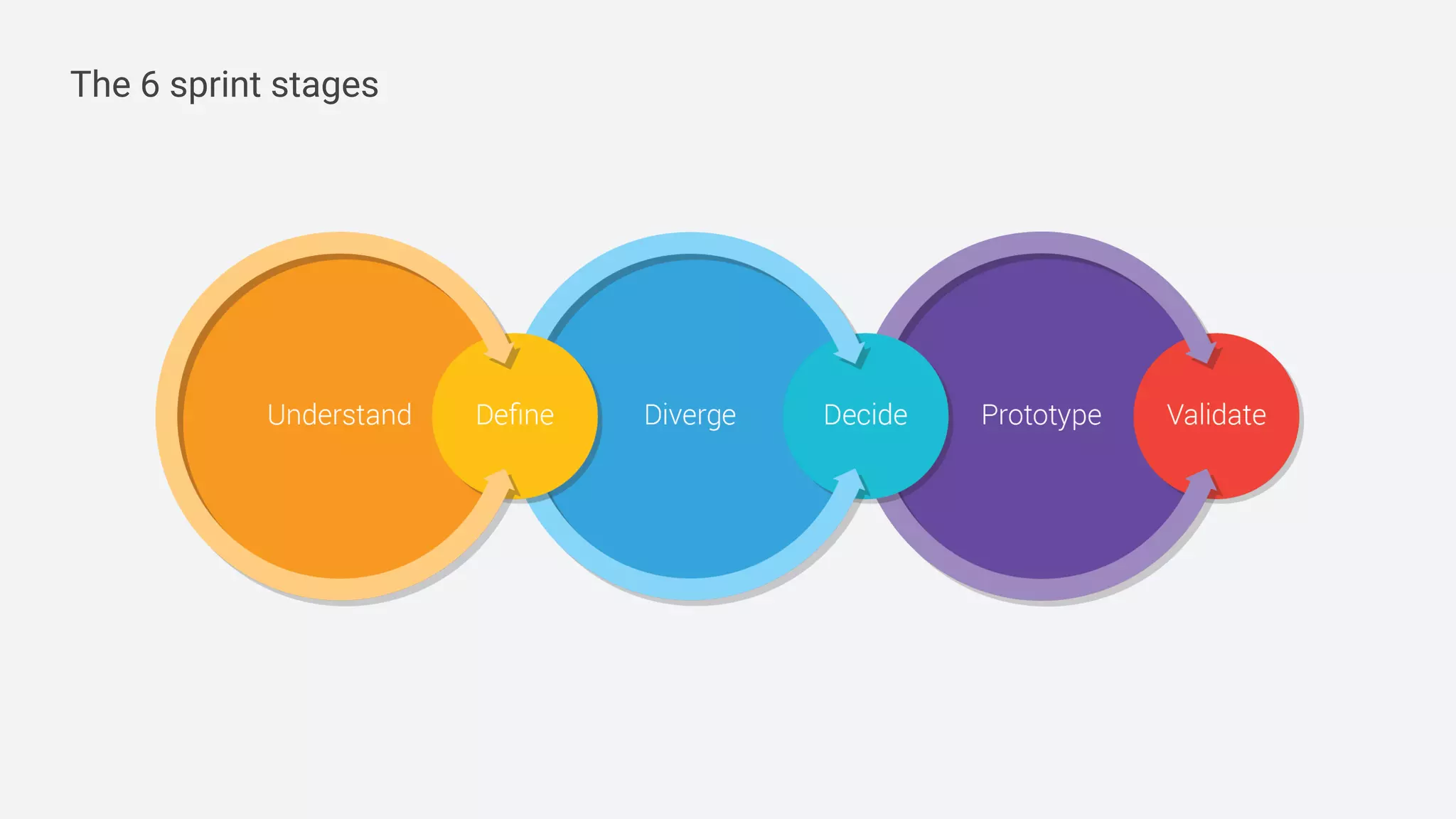 The 6 sprint stages

Understand

Define

Diverge

Decide

Prototype

Validate